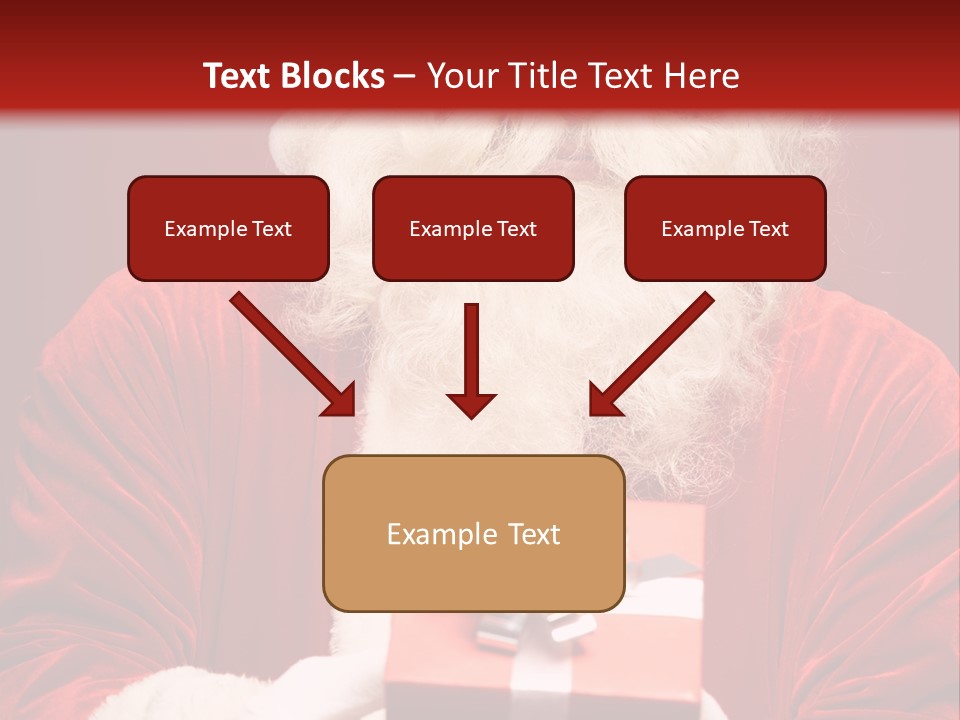 Text Blocks – Your Title Text Here

Example Text

Example Text

Example Text

Example Text